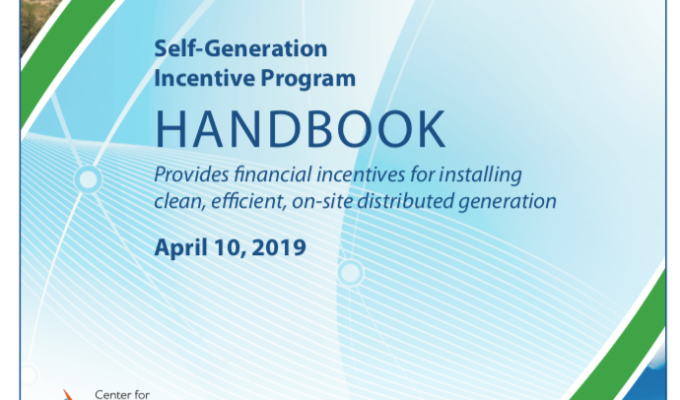 Self-Generation Incentive Program

HANDBOOK

Provides financial incentives for installing clean, efficient, on-site distributed generation

April 10, 2019

Center for